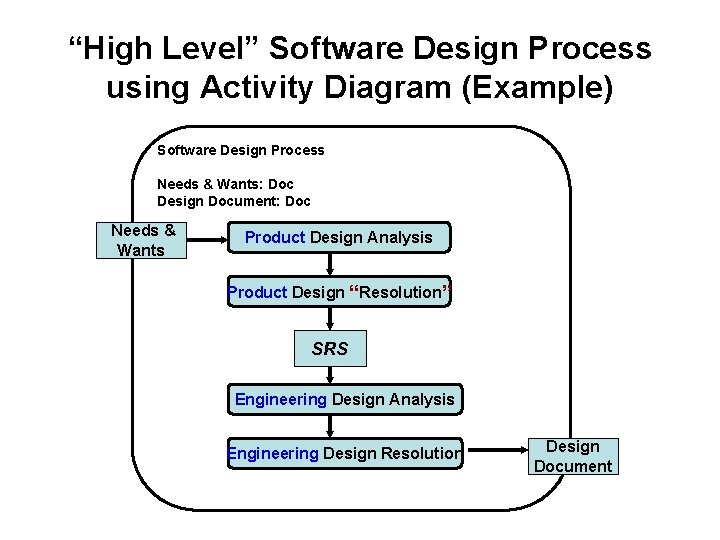 “High Level” Software Design Process using Activity Diagram (Example)

Software Design Process

Needs & Wants: Doc
Design Document: Doc

Needs & Wants

Product Design Analysis

Product Design “Resolution”

SRS

Engineering Design Analysis

Engineering Design Resolution

Design Document